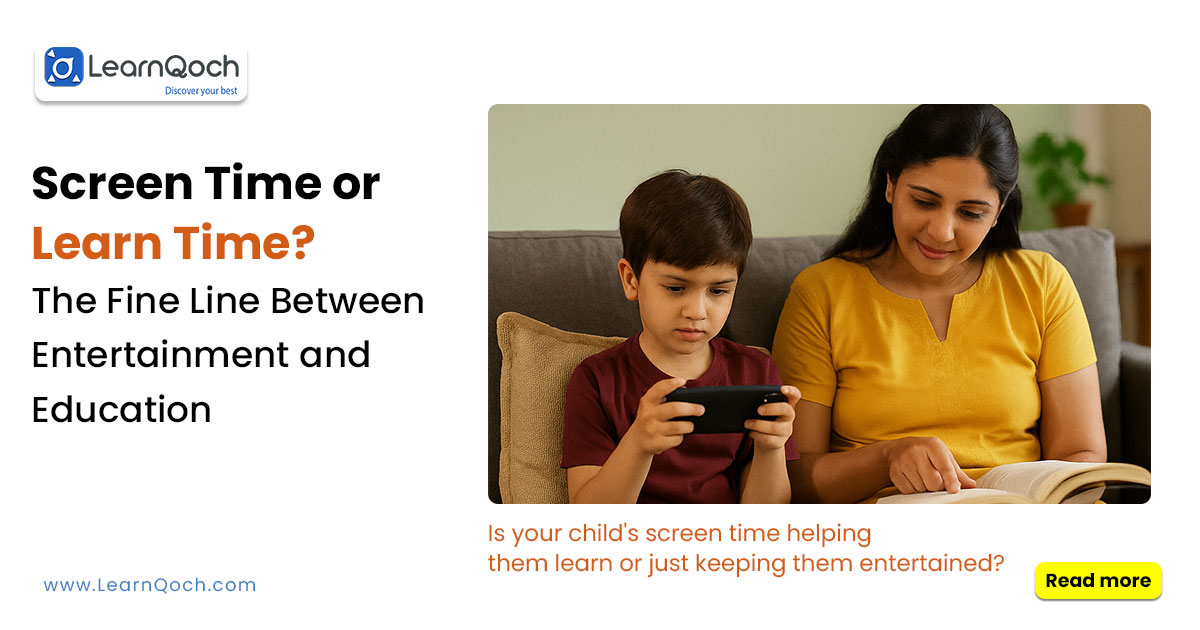 LearnQoch
Discover your best

Screen Time or Learn Time?

The Fine Line Between Entertainment and Education

Is your child's screen time helping them learn or just keeping them entertained?

www.LearnQoch.com

Read more